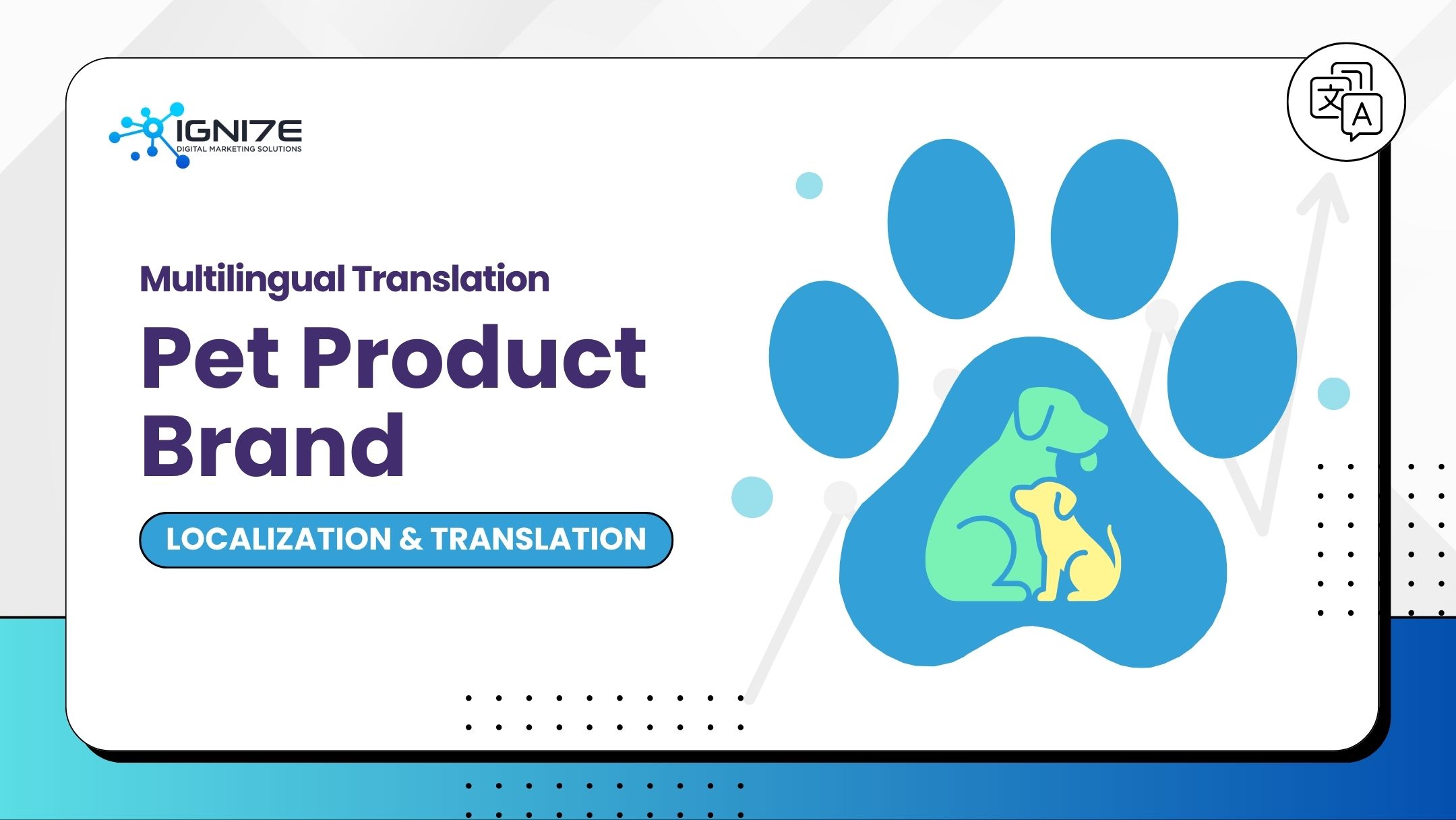 IGNI7E
DIGITAL MARKETING SOLUTIONS

文 A

Multilingual Translation

Pet Product Brand

LOCALIZATION & TRANSLATION